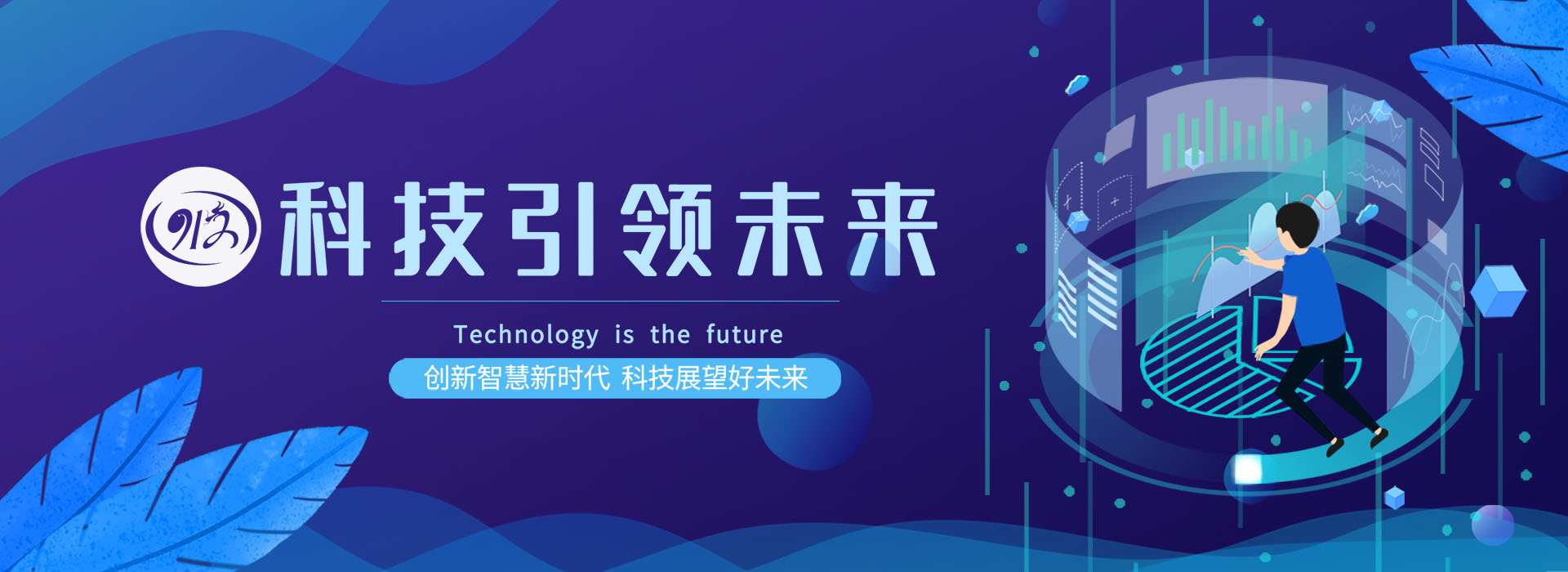 科技引领未来

Technology is the future

创新智慧新时代 科技展望好未来